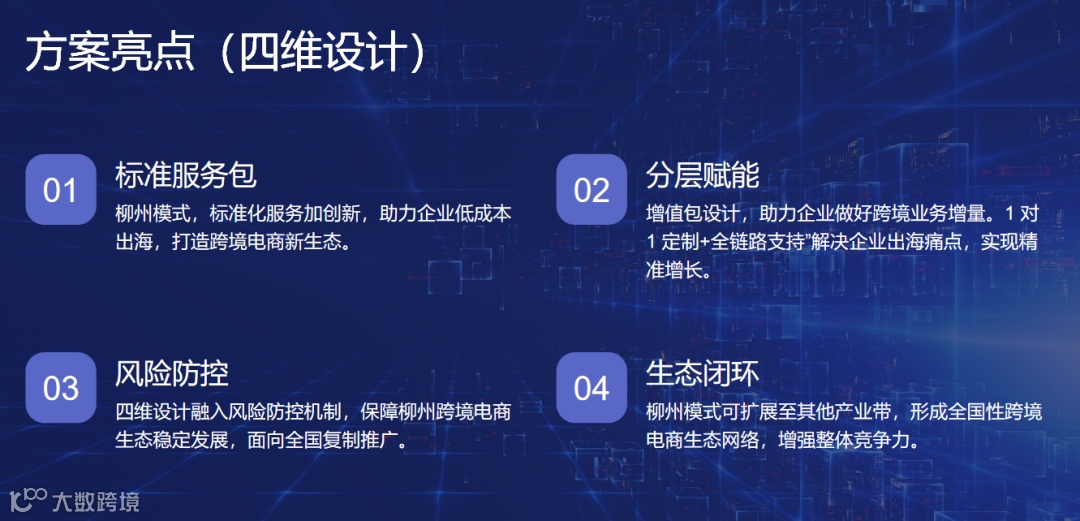 方案亮点（四维设计）

01
标准服务包
柳州模式，标准化服务加创新，助力企业低成本出海，打造跨境电商新生态。

02
分层赋能
增值包设计，助力企业做好跨境业务增量。1 对 1 定制+全链路支持"解决企业出海痛点，实现精准增长。

03
风险防控
四维设计融入风险防控机制，保障柳州跨境电商生态稳定发展，面向全国复制推广。

04
生态闭环
柳州模式可扩展至其他产业带，形成全国性跨境电商生态网络，增强整体竞争力。

大数跨境